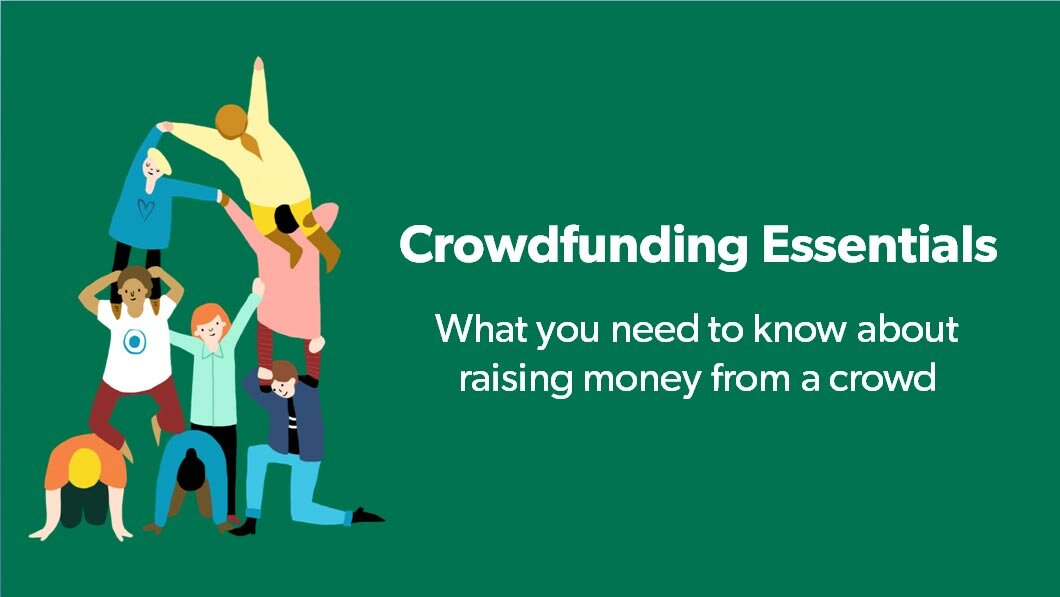 Crowdfunding Essentials

What you need to know about raising money from a crowd